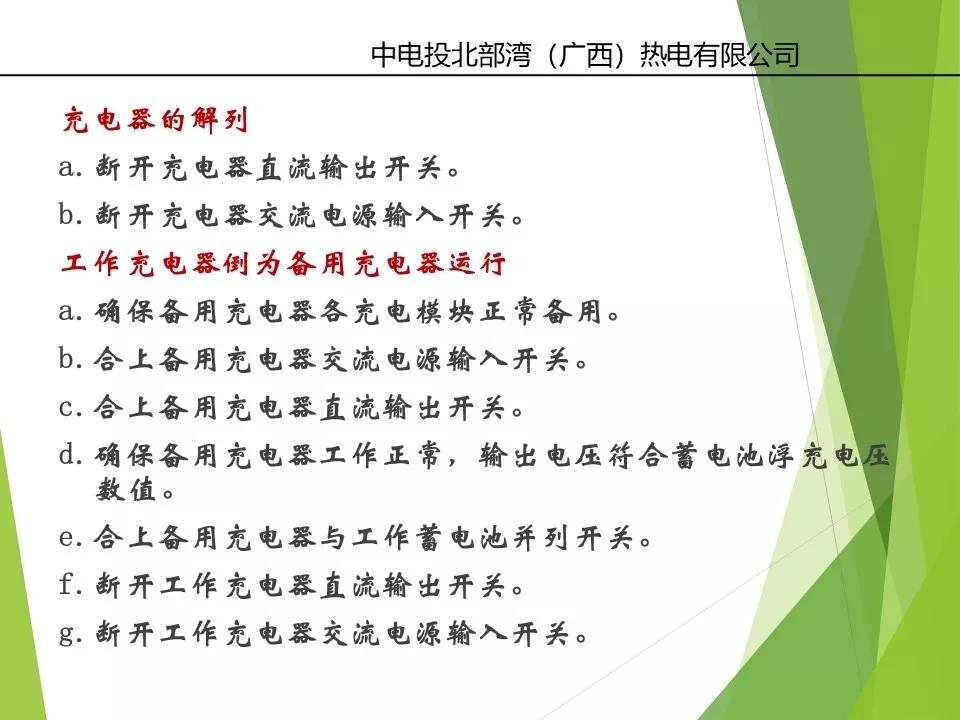 中电投北部湾（广西）热电有限公司

充电器的解列

a. 断开充电器直流输出开关。

b. 断开充电器交流电源输入开关。

工作充电器倒为备用充电器运行

a. 确保备用充电器各充电模块正常备用。

b. 合上备用充电器交流电源输入开关。

c. 合上备用充电器直流输出开关。

d. 确保备用充电器工作正常，输出电压符合蓄电池浮充电压数值。

e. 合上备用充电器与工作蓄电池并列开关。

f. 断开工作充电器直流输出开关。

g. 断开工作充电器交流电源输入开关。